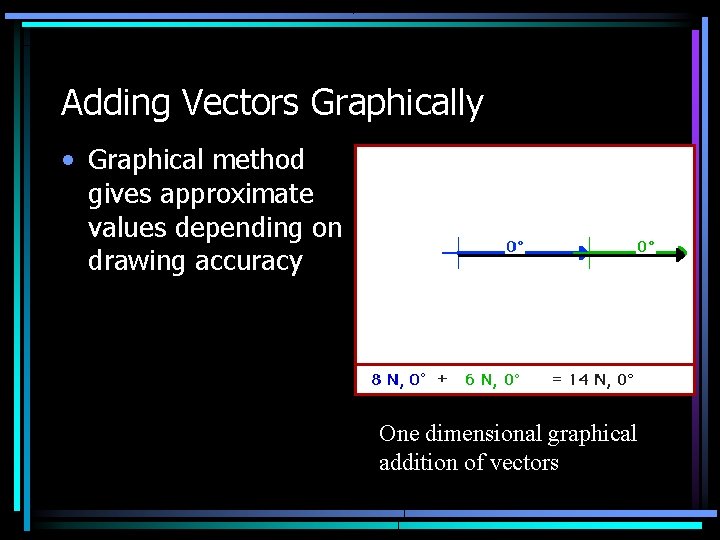 Adding Vectors Graphically

• Graphical method gives approximate values depending on drawing accuracy

0°

0°

8 N, 0° + 6 N, 0° = 14 N, 0°

One dimensional graphical addition of vectors